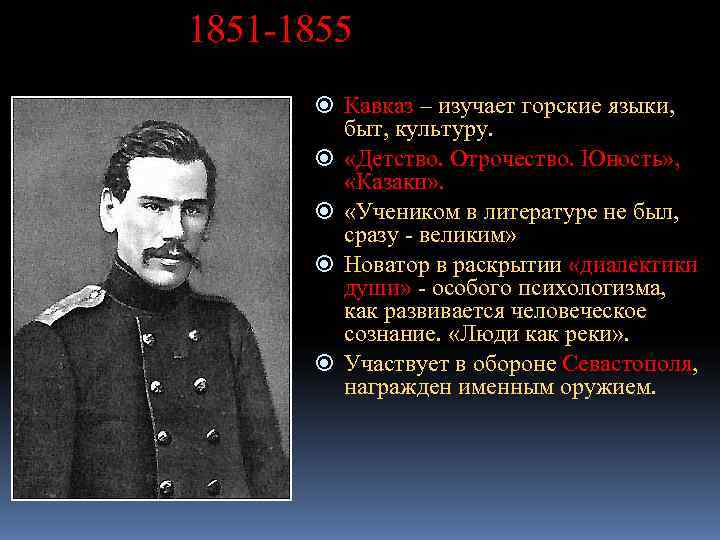 1851-1855

Кавказ – изучает горские языки, быт, культуру.

«Детство. Отрочество. Юность», «Казаки».

«Учеником в литературе не был, сразу - великим»

Новатор в раскрытии «диалектики души» - особого психологизма, как развивается человеческое сознание. «Люди как реки».

Участвует в обороне Севастополя, награжден именным оружием.